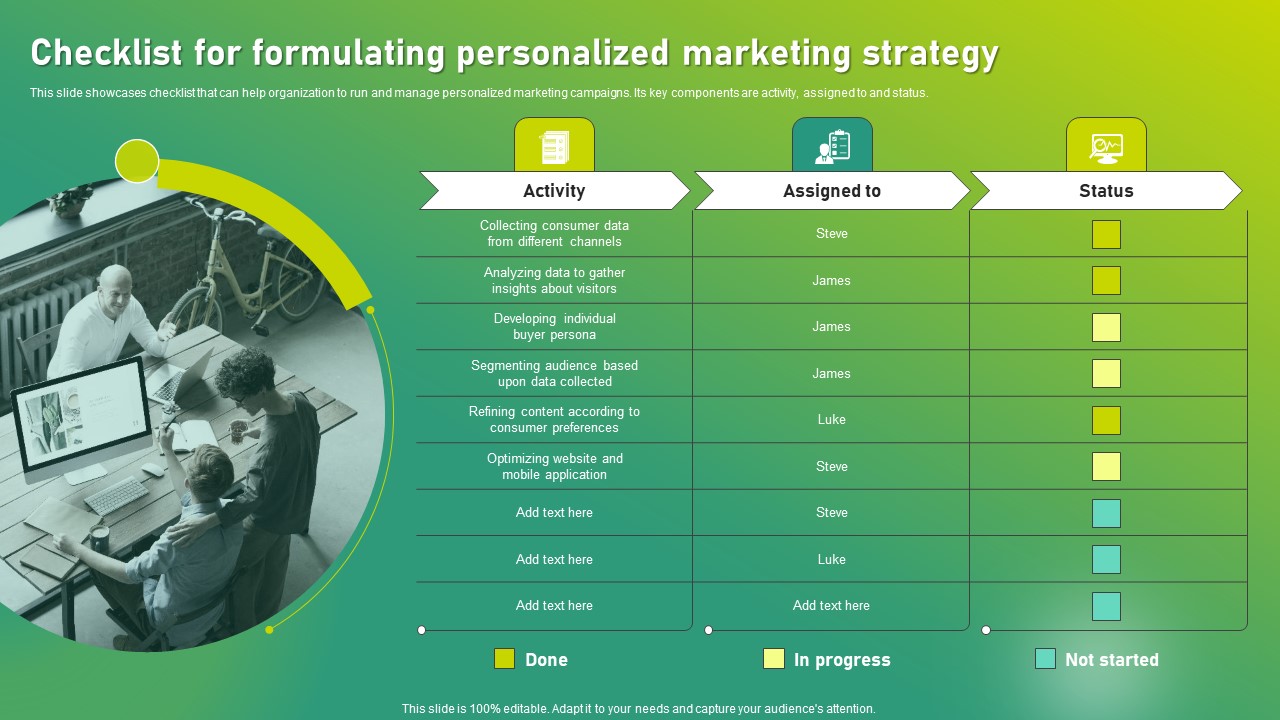 Checklist for formulating personalized marketing strategy

This slide showcases checklist that can help organization to run and manage personalized marketing campaigns. Its key components are activity, assigned to and status.

| Activity | Assigned to | Status |
|---|---|---|
| Collecting consumer data from different channels | Steve | |
| Analyzing data to gather insights about visitors | James | |
| Developing individual buyer persona | James | |
| Segmenting audience based upon data collected | James | |
| Refining content according to consumer preferences | Luke | |
| Optimizing website and mobile application | Steve | |
| Add text here | Steve | |
| Add text here | Luke | |
| Add text here | Add text here | |

Done In progress Not started

This slide is 100% editable. Adapt it to your needs and capture your audience's attention.